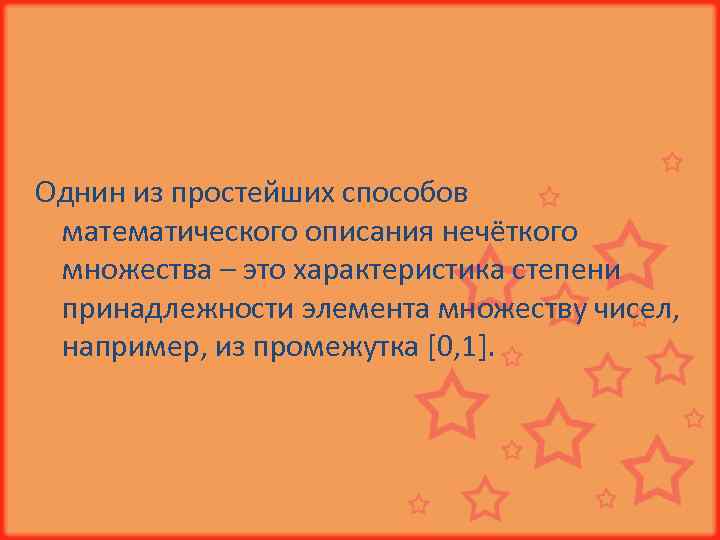 Однин из простейших способов математического описания нечёткого множества – это характеристика степени принадлежности элемента множеству чисел, например, из промежутка [0,1].